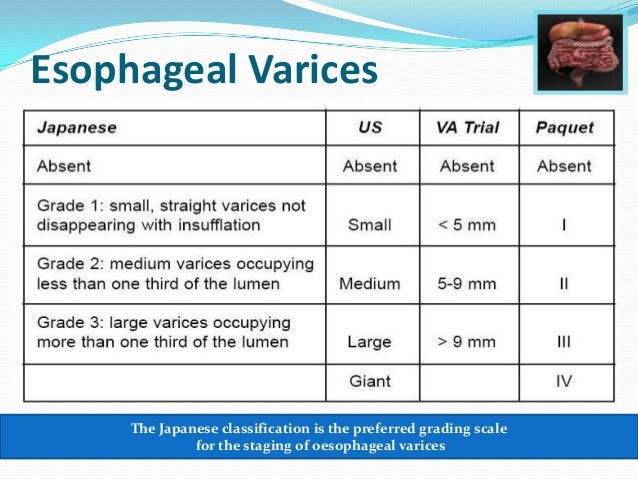 Esophageal Varices

| Japanese | US | VA Trial | Paquet |
|---|---|---|---|
| Absent | Absent | Absent | Absent |
| Grade 1: small, straight varices not disappearing with insufflation | Small | < 5 mm | I |
| Grade 2: medium varices occupying less than one third of the lumen | Medium | 5-9 mm | II |
| Grade 3: large varices occupying more than one third of the lumen | Large | > 9 mm | III |
| | Giant | | IV |

The Japanese classification is the preferred grading scale for the staging of oesophageal varices